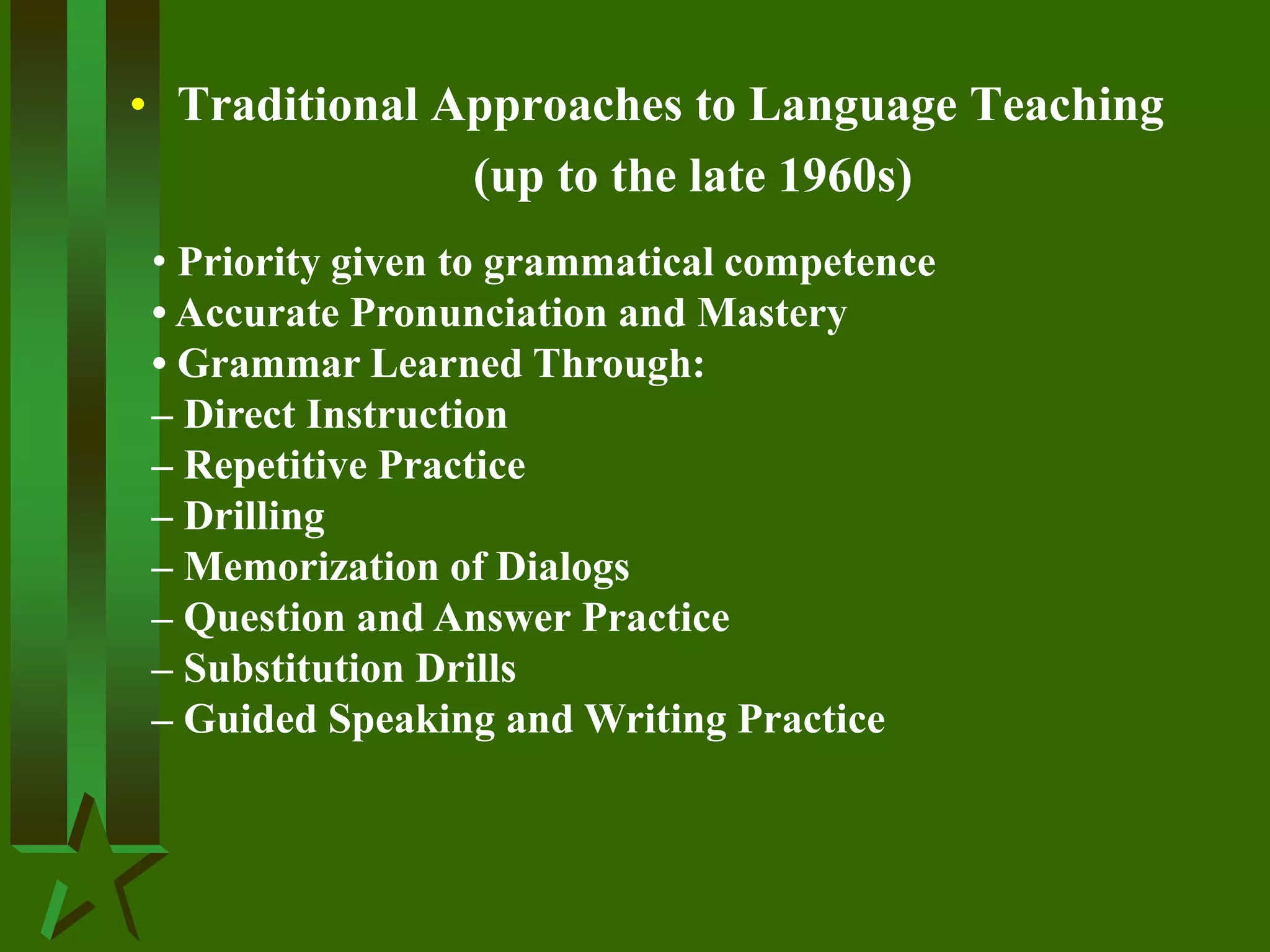 • Traditional Approaches to Language Teaching (up to the late 1960s)

• Priority given to grammatical competence
• Accurate Pronunciation and Mastery
• Grammar Learned Through:
– Direct Instruction
– Repetitive Practice
– Drilling
– Memorization of Dialogs
– Question and Answer Practice
– Substitution Drills
– Guided Speaking and Writing Practice